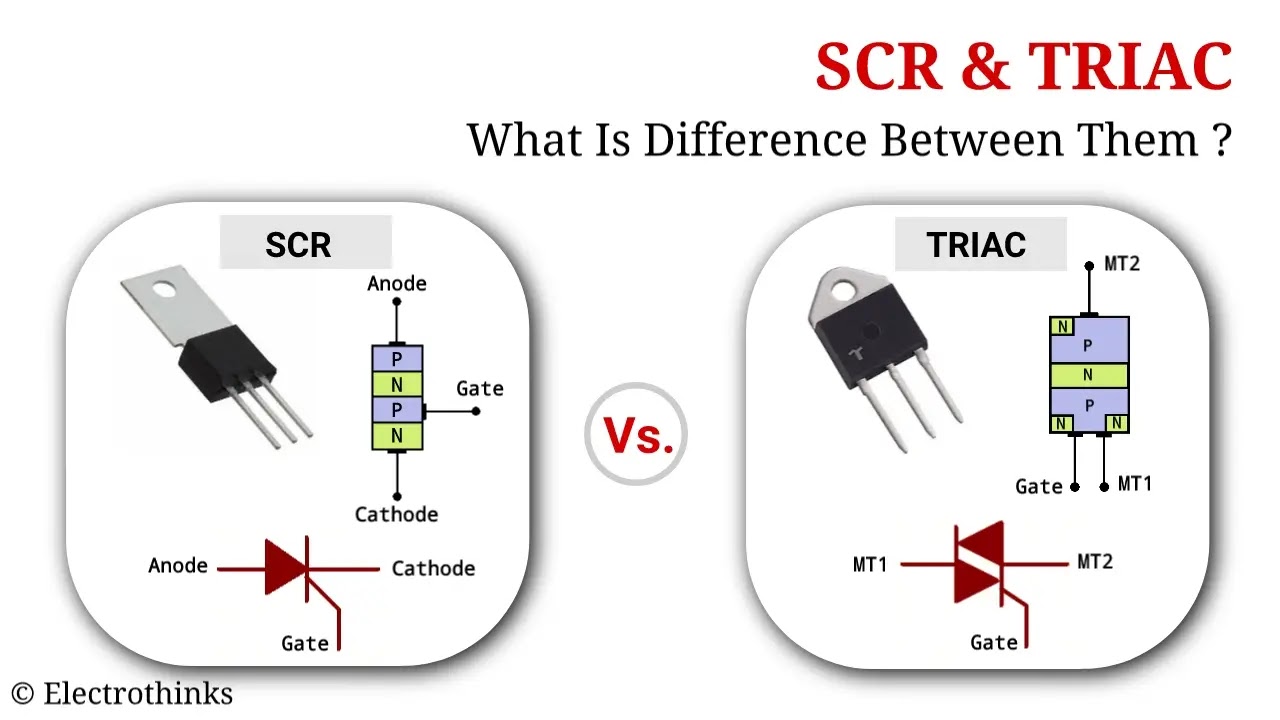 SCR & TRIAC
What Is Difference Between Them ?

SCR

Anode

P
N
P
N

Gate

Cathode

Anode
Cathode
Gate

Vs.

TRIAC

MT2

N
P
N
P
N
N

Gate
MT1

MT1
MT2
Gate

© Electrothinks